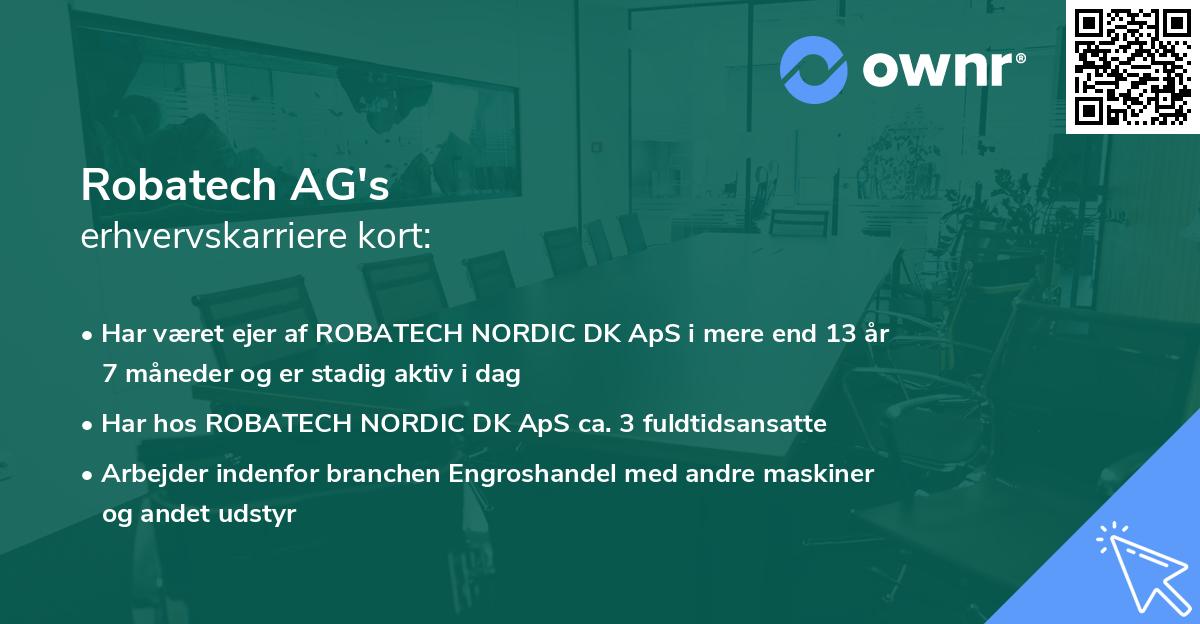 ownr®

Robatech AG's
erhvervskarriere kort:

• Har været ejer af ROBATECH NORDIC DK ApS i mere end 13 år 7 måneder og er stadig aktiv i dag

• Har hos ROBATECH NORDIC DK ApS ca. 3 fuldtidsansatte

• Arbejder indenfor branchen Engroshandel med andre maskiner og andet udstyr